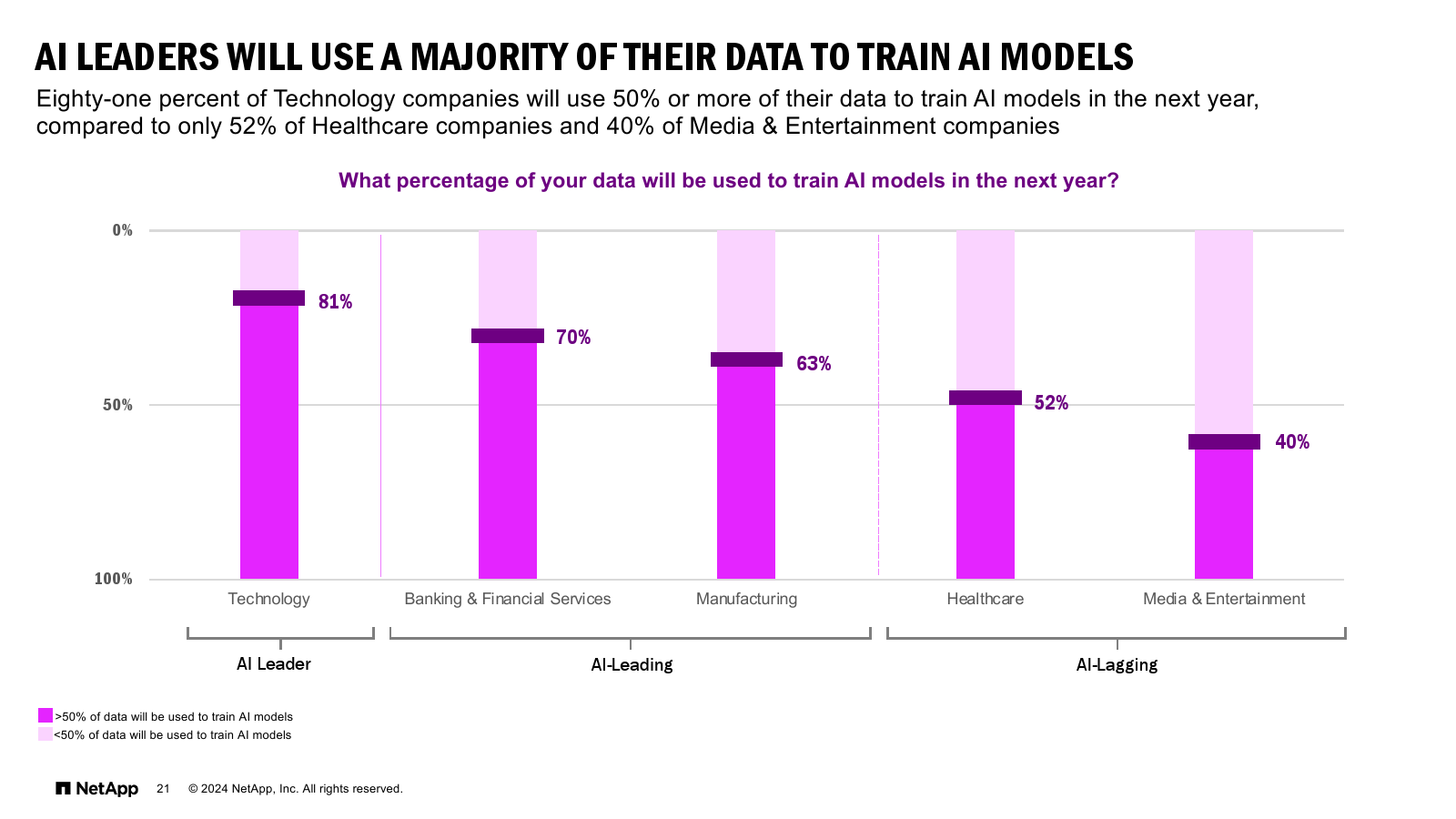 AI LEADERS WILL USE A MAJORITY OF THEIR DATA TO TRAIN AI MODELS

Eighty-one percent of Technology companies will use 50% or more of their data to train AI models in the next year, compared to only 52% of Healthcare companies and 40% of Media & Entertainment companies

What percentage of your data will be used to train AI models in the next year?

0%

50%

100%

81%

70%

63%

52%

40%

Technology

Banking & Financial Services

Manufacturing

Healthcare

Media & Entertainment

AI Leader

AI-Leading

AI-Lagging

>50% of data will be used to train AI models
<50% of data will be used to train AI models

NetApp 21 © 2024 NetApp, Inc. All rights reserved.